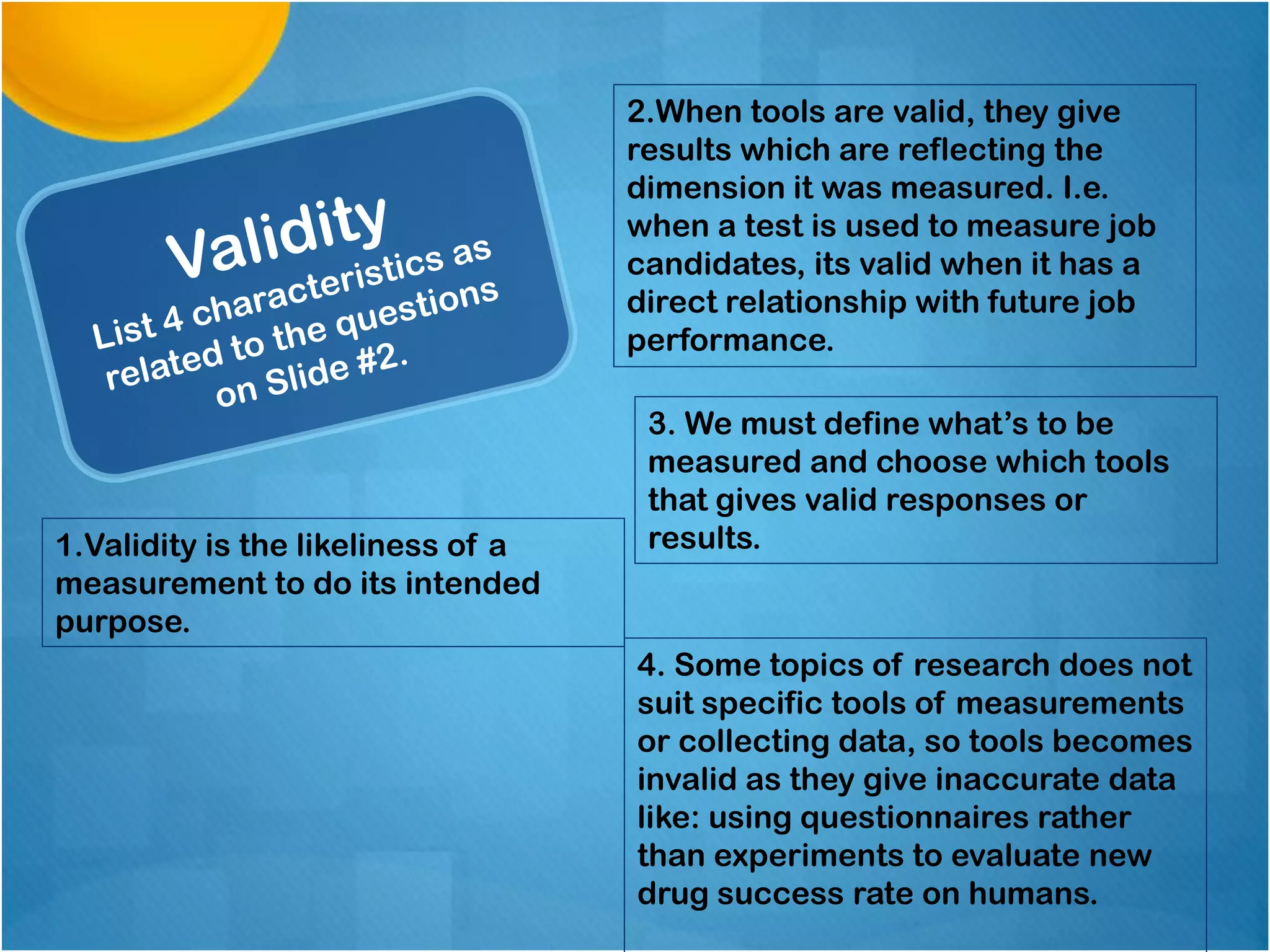 Validity
List 4 characteristics as related to the questions on Slide #2.

1.Validity is the likeliness of a measurement to do its intended purpose.

2.When tools are valid, they give results which are reflecting the dimension it was measured. I.e. when a test is used to measure job candidates, its valid when it has a direct relationship with future job performance.

3. We must define what's to be measured and choose which tools that gives valid responses or results.

4. Some topics of research does not suit specific tools of measurements or collecting data, so tools becomes invalid as they give inaccurate data like: using questionnaires rather than experiments to evaluate new drug success rate on humans.